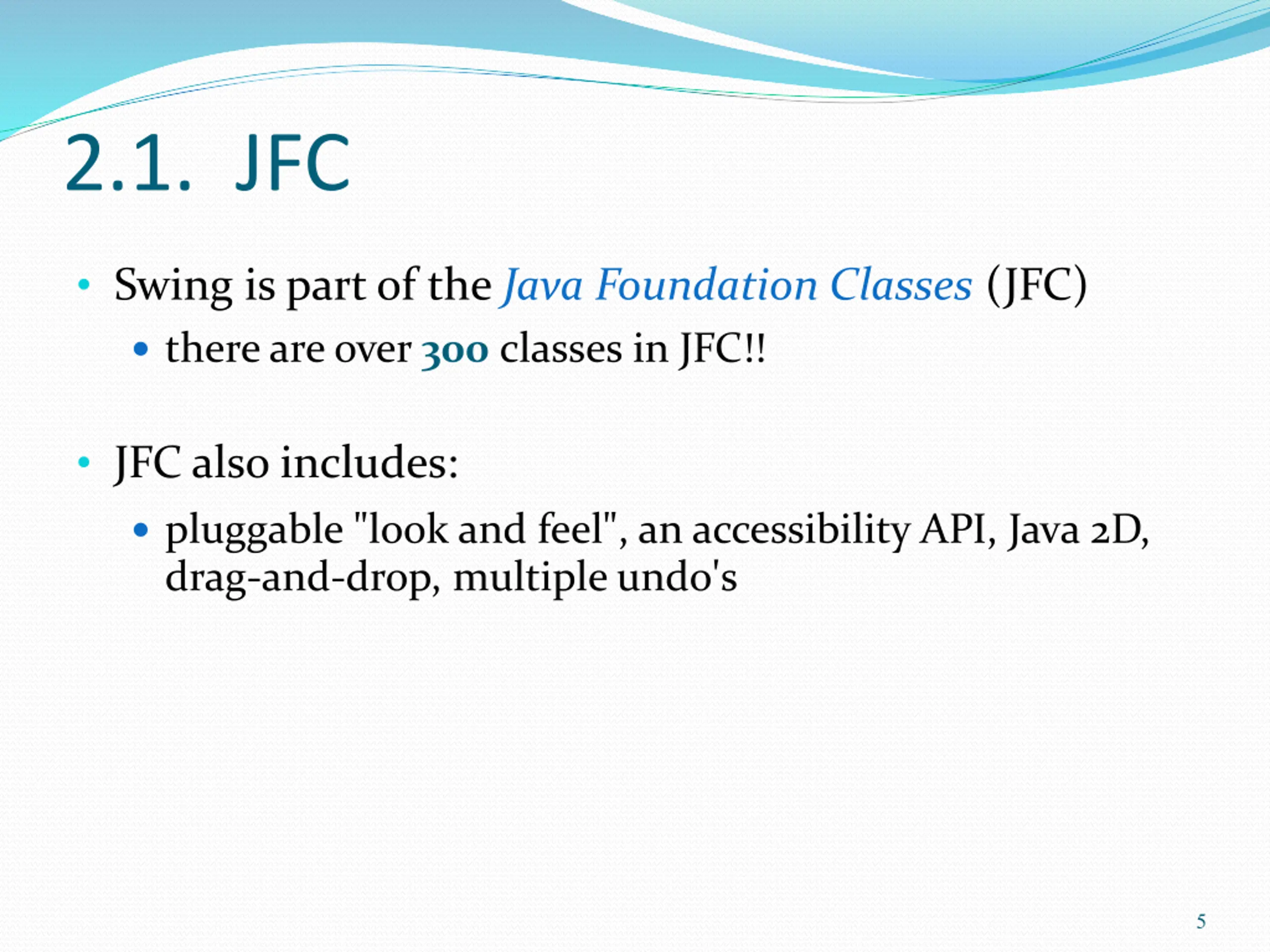 2.1. JFC

• Swing is part of the Java Foundation Classes (JFC)
  • there are over 300 classes in JFC!!

• JFC also includes:
  • pluggable "look and feel", an accessibility API, Java 2D, drag-and-drop, multiple undo's

5